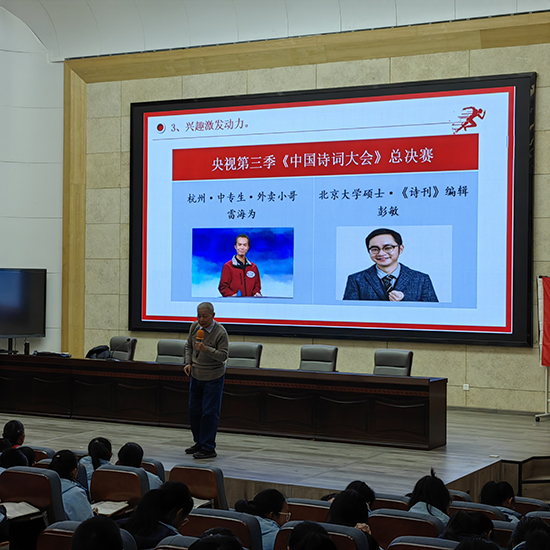 3、兴趣激发动力。

央视第三季《中国诗词大会》总决赛

杭州·中专生·外卖小哥
雷海为

北京大学硕士·《诗刊》编辑
彭敏